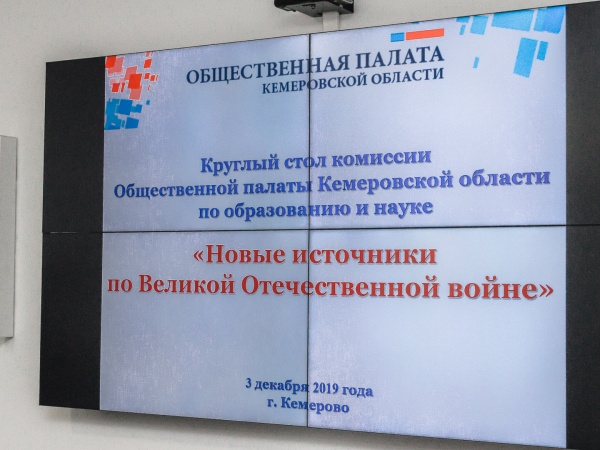 ОБЩЕСТВЕННАЯ ПАЛАТА
КЕМЕРОВСКОЙ ОБЛАСТИ

Круглый стол комиссии
Общественной палаты Кемеровской области
по образованию и науке

«Новые источники
по Великой Отечественной войне»

3 декабря 2019 года
г. Кемерово